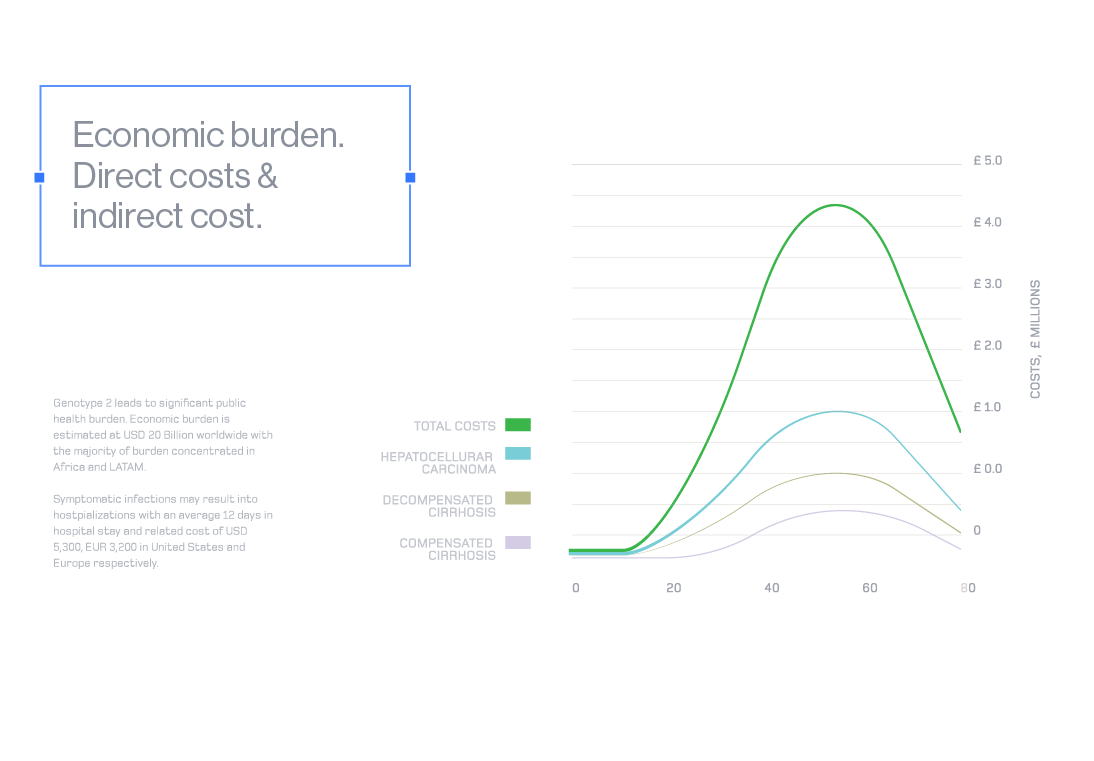 Economic burden. Direct costs & indirect cost.

Genotype 2 leads to significant public health burden. Economic burden is estimated at USD 20 Billion worldwide with the majority of burden concentrated in Africa and LATAM.

Symptomatic infections may result into hostpializations with an average 12 days in hospital stay and related cost of USD 5,300, EUR 3,200 in United States and Europe respectively.

TOTAL COSTS
HEPATOCELLURAR CARCINOMA
DECOMPENSATED CIRRHOSIS
COMPENSATED CIRRHOSIS

£ 5.0
£ 4.0
£ 3.0
£ 2.0
£ 1.0
£ 0.0
0

COSTS, £ MILLIONS

0
20
40
60
80